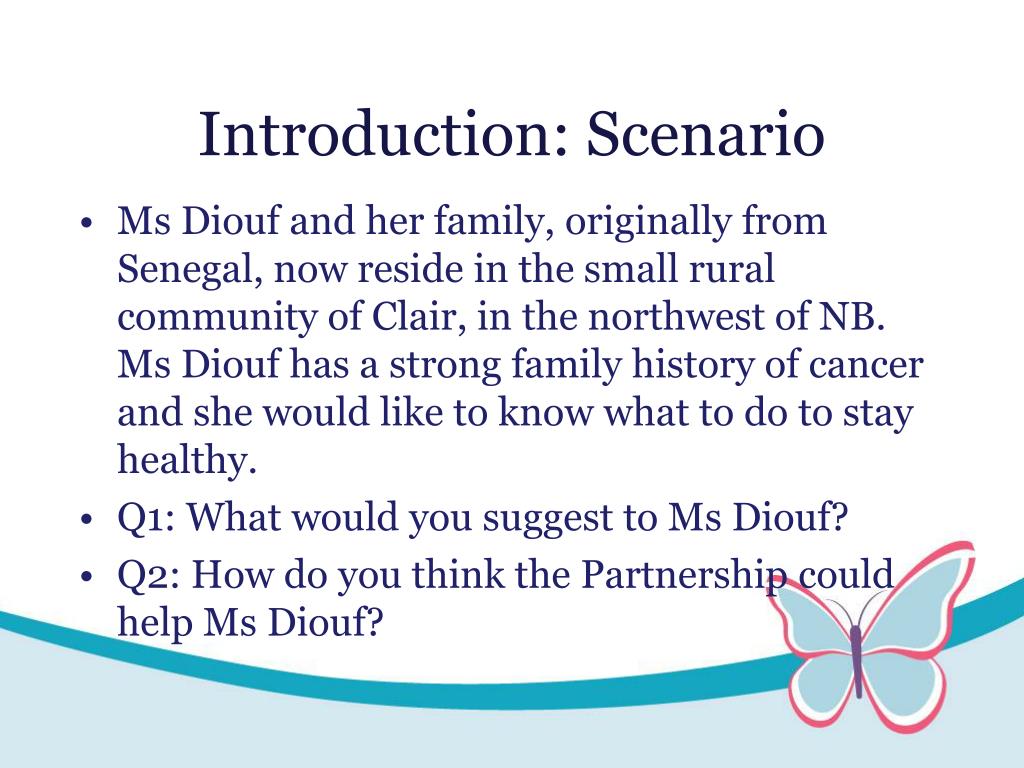 Introduction: Scenario

• Ms Diouf and her family, originally from Senegal, now reside in the small rural community of Clair, in the northwest of NB. Ms Diouf has a strong family history of cancer and she would like to know what to do to stay healthy.

• Q1: What would you suggest to Ms Diouf?

• Q2: How do you think the Partnership could help Ms Diouf?